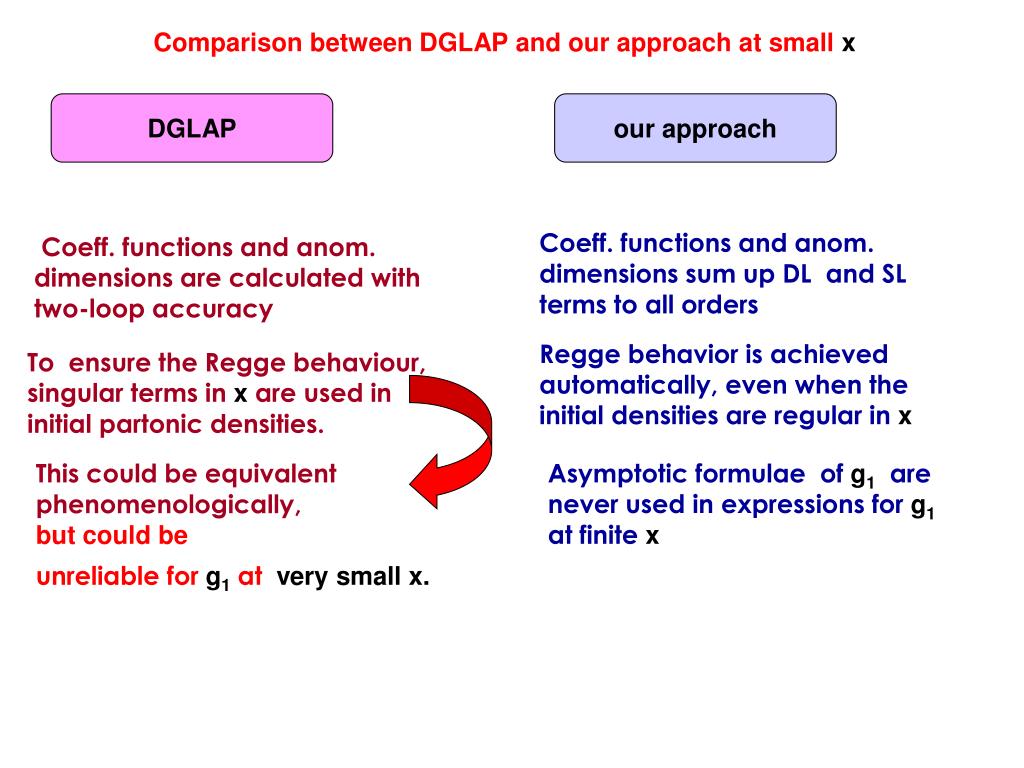 Comparison between DGLAP and our approach at small x

DGLAP

Coeff. functions and anom. dimensions are calculated with two-loop accuracy

To ensure the Regge behaviour, singular terms in x are used in initial partonic densities.

This could be equivalent phenomenologically,
but could be
unreliable for $g_1$ at very small x.

our approach

Coeff. functions and anom. dimensions sum up DL and SL terms to all orders

Regge behavior is achieved automatically, even when the initial densities are regular in x

Asymptotic formulae of $g_1$ are never used in expressions for $g_1$ at finite x